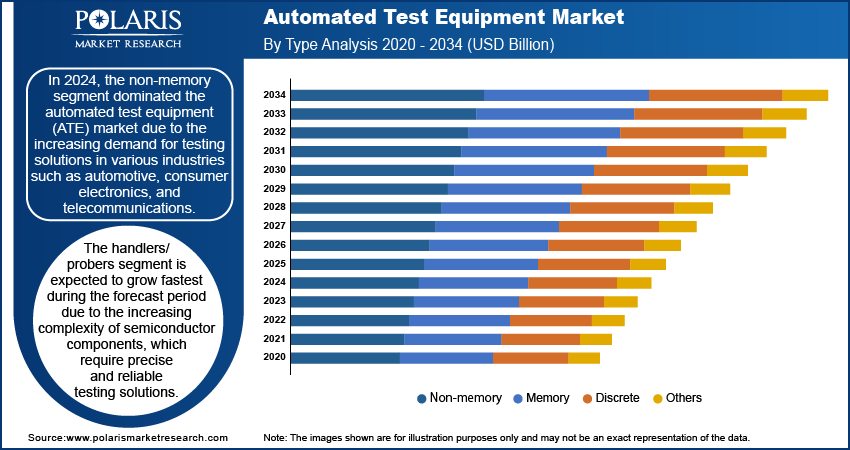 POLARIS
MARKET RESEARCH

Automated Test Equipment Market
By Type Analysis 2020 - 2034 (USD Billion)

In 2024, the non-memory segment dominated the automated test equipment (ATE) market due to the increasing demand for testing solutions in various industries such as automotive, consumer electronics, and telecommunications.

The handlers/ probers segment is expected to grow fastest during the forecast period due to the increasing complexity of semiconductor components, which require precise and reliable testing solutions.

2034
2033
2032
2031
2030
2029
2028
2027
2026
2025
2024
2023
2022
2021
2020

Non-memory Memory Discrete Others

Source:www.polarismarketresearch.com

Note: The images shown are for illustration purposes only and may not be an exact representation of the data.